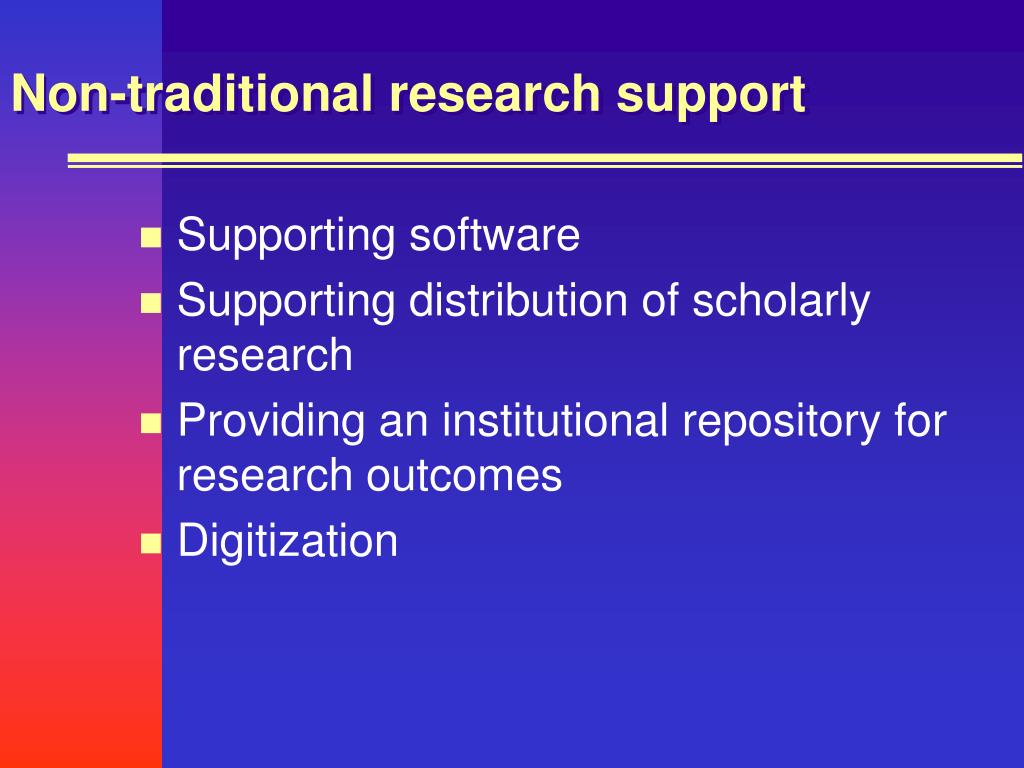 Non-traditional research support

- Supporting software
- Supporting distribution of scholarly research
- Providing an institutional repository for research outcomes
- Digitization